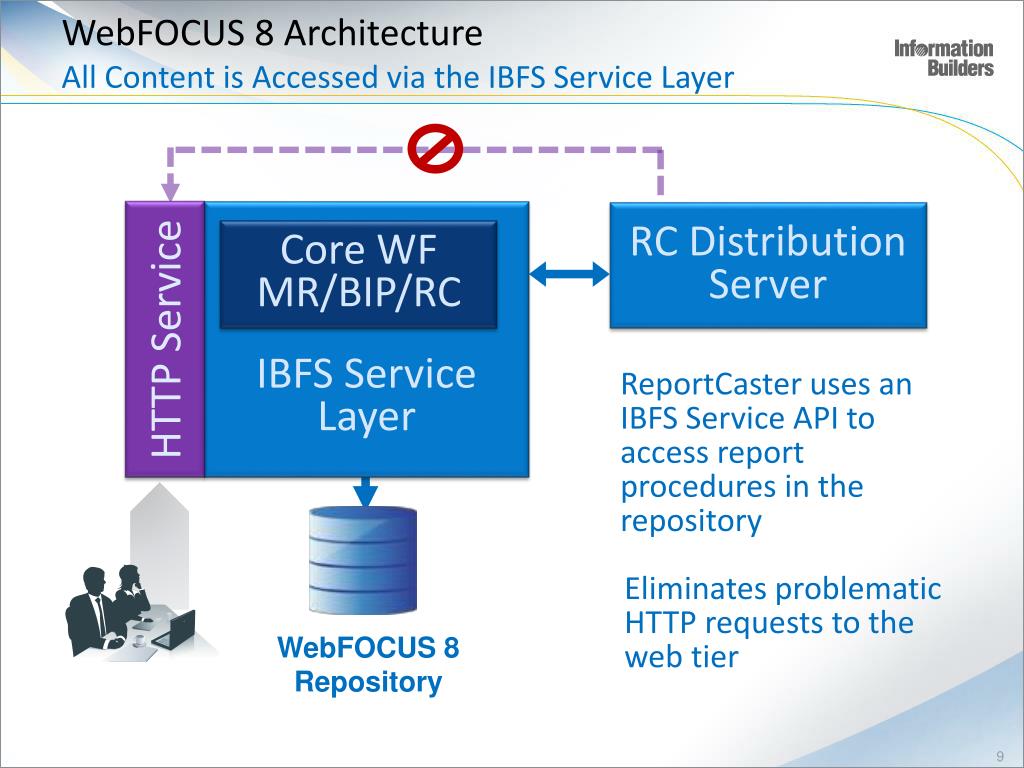 WebFOCUS 8 Architecture
All Content is Accessed via the IBFS Service Layer

Information Builders

HTTP Service

Core WF MR/BIP/RC

IBFS Service Layer

RC Distribution Server

ReportCaster uses an IBFS Service API to access report procedures in the repository

Eliminates problematic HTTP requests to the web tier

WebFOCUS 8 Repository

9